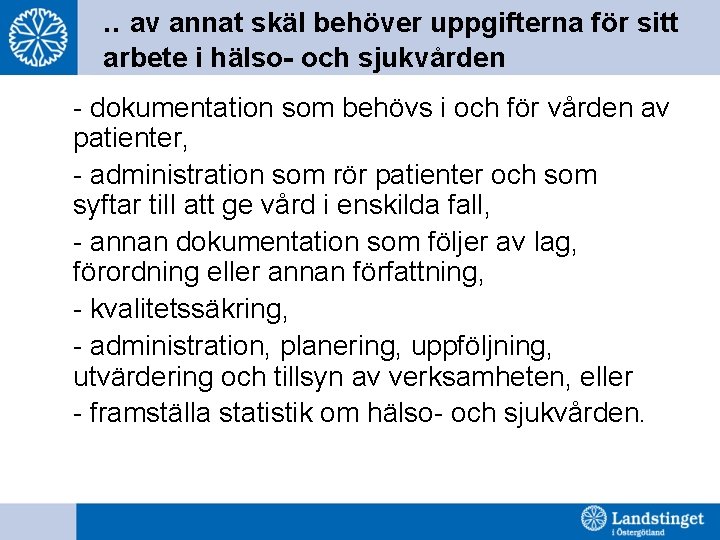 .. av annat skäl behöver uppgifterna för sitt arbete i hälso- och sjukvården

- dokumentation som behövs i och för vården av patienter,

- administration som rör patienter och som syftar till att ge vård i enskilda fall,

- annan dokumentation som följer av lag, förordning eller annan författning,

- kvalitetssäkring,

- administration, planering, uppföljning, utvärdering och tillsyn av verksamheten, eller

- framställa statistik om hälso- och sjukvården.

Landstinget i Östergötland